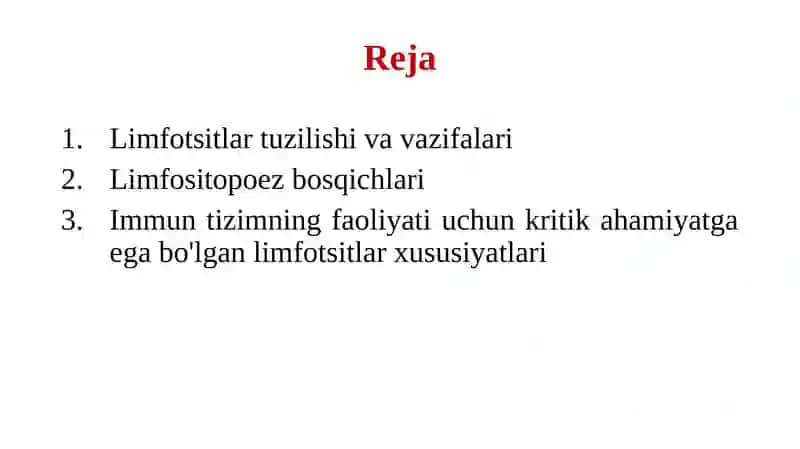 Reja

1. Limfotsitlar tuzilishi va vazifalari
2. Limfositopoez bosqichlari
3. Immun tizimning faoliyati uchun kritik ahamiyatga ega bo'lgan limfotsitlar xususiyatlari